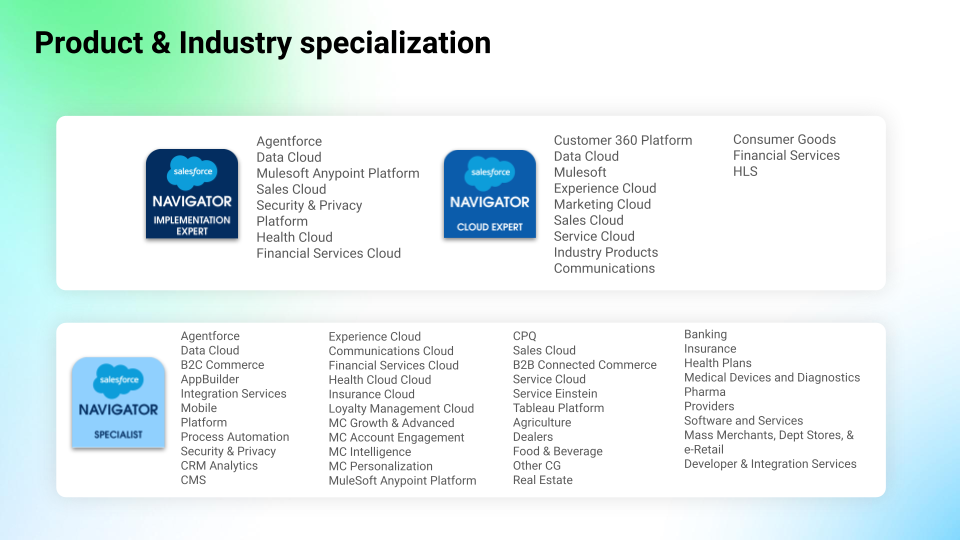 Product & Industry specialization

salesforce
NAVIGATOR
IMPLEMENTATION EXPERT

Agentforce
Data Cloud
Mulesoft Anypoint Platform
Sales Cloud
Security & Privacy
Platform
Health Cloud
Financial Services Cloud

salesforce
NAVIGATOR
CLOUD EXPERT

Customer 360 Platform
Data Cloud
Mulesoft
Experience Cloud
Marketing Cloud
Sales Cloud
Service Cloud
Industry Products
Communications

Consumer Goods
Financial Services
HLS

salesforce
NAVIGATOR
SPECIALIST

Agentforce
Data Cloud
B2C Commerce
AppBuilder
Integration Services
Mobile
Platform
Process Automation
Security & Privacy
CRM Analytics
CMS

Experience Cloud
Communications Cloud
Financial Services Cloud
Health Cloud Cloud
Insurance Cloud
Loyalty Management Cloud
MC Growth & Advanced
MC Account Engagement
MC Intelligence
MC Personalization
MuleSoft Anypoint Platform

CPQ
Sales Cloud
B2B Connected Commerce
Service Cloud
Service Einstein
Tableau Platform
Agriculture
Dealers
Food & Beverage
Other CG
Real Estate

Banking
Insurance
Health Plans
Medical Devices and Diagnostics
Pharma
Providers
Software and Services
Mass Merchants, Dept Stores, & e-Retail
Developer & Integration Services